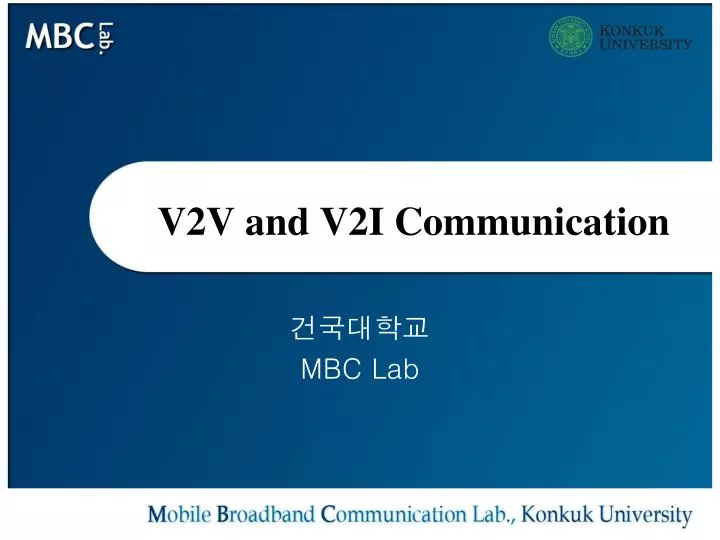 MBC Lab.

KONKUK UNIVERSITY

V2V and V2I Communication

건국대학교
MBC Lab

Mobile Broadband Communication Lab., Konkuk University